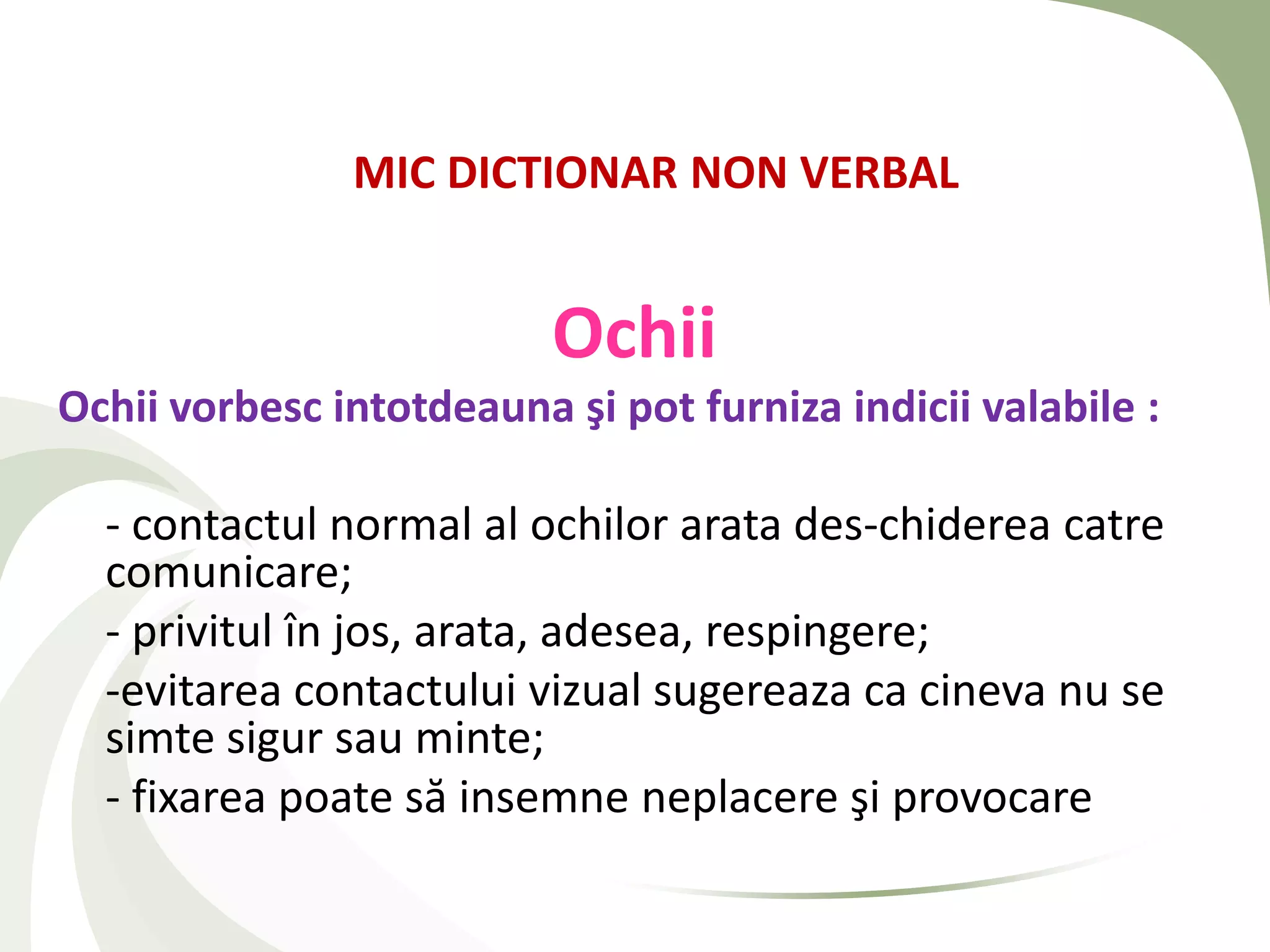 MIC DICTIONAR NON VERBAL

Ochii

Ochii vorbesc intotdeauna şi pot furniza indicii valabile :

- contactul normal al ochilor arata des-chiderea catre comunicare;

- privitul în jos, arata, adesea, respingere;

-evitarea contactului vizual sugereaza ca cineva nu se simte sigur sau minte;

- fixarea poate să insemne neplacere şi provocare